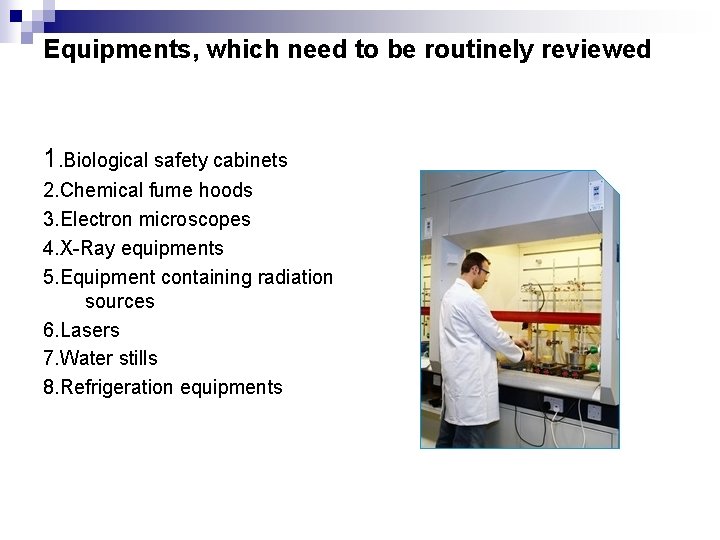 Equipments, which need to be routinely reviewed

1.Biological safety cabinets
2.Chemical fume hoods
3.Electron microscopes
4.X-Ray equipments
5.Equipment containing radiation sources
6.Lasers
7.Water stills
8.Refrigeration equipments